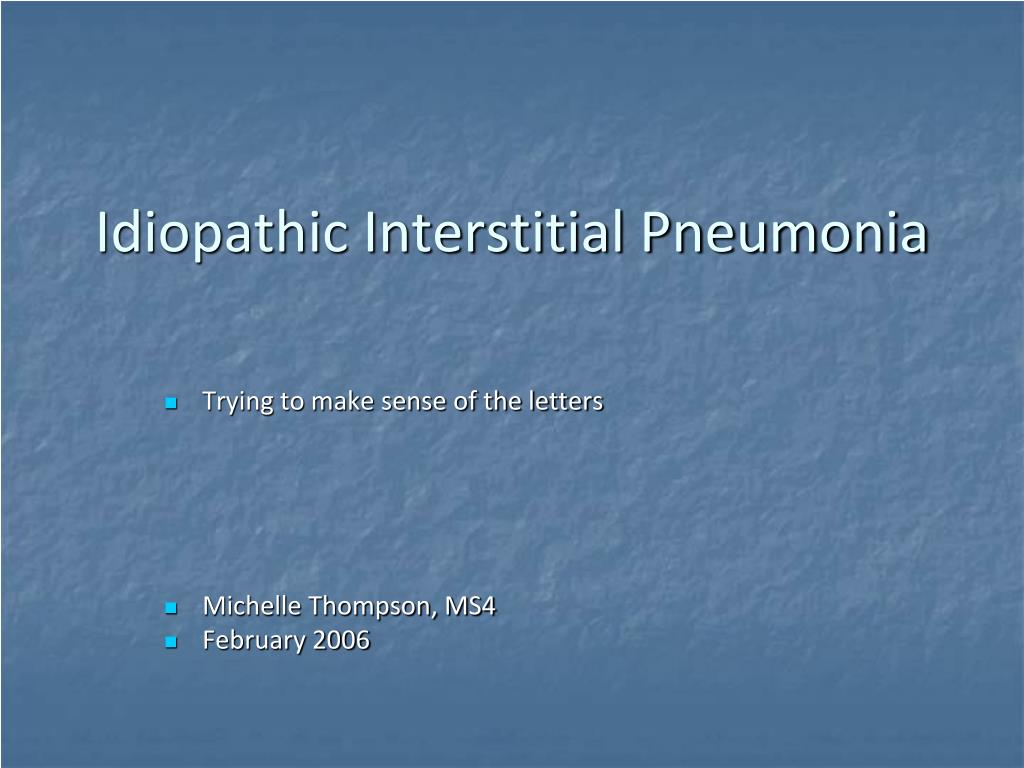 Idiopathic Interstitial Pneumonia

• Trying to make sense of the letters

• Michelle Thompson, MS4
• February 2006